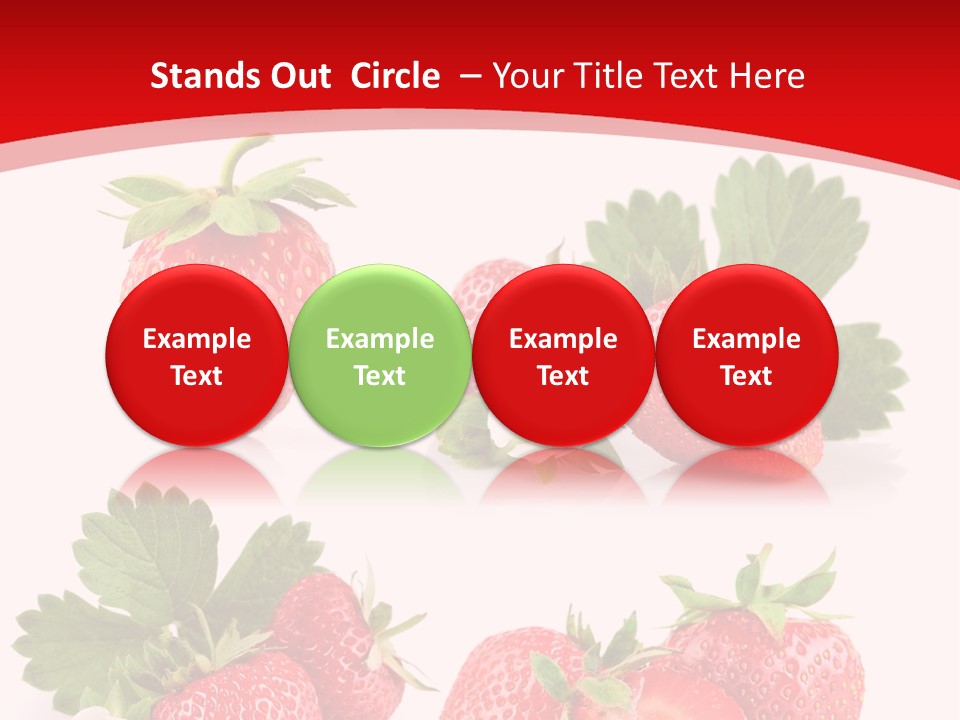 Stands Out Circle – Your Title Text Here

Example Text

Example Text

Example Text

Example Text